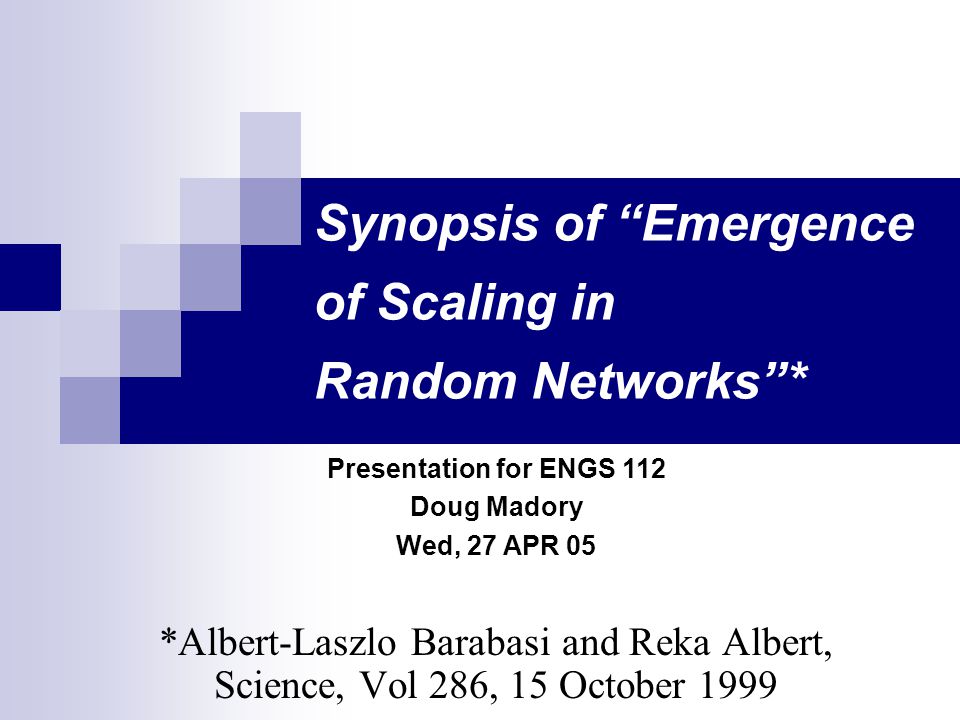 Synopsis of “Emergence of Scaling in Random Networks”*

Presentation for ENGS 112
Doug Madory
Wed, 27 APR 05

*Albert-Laszlo Barabasi and Reka Albert, Science, Vol 286, 15 October 1999